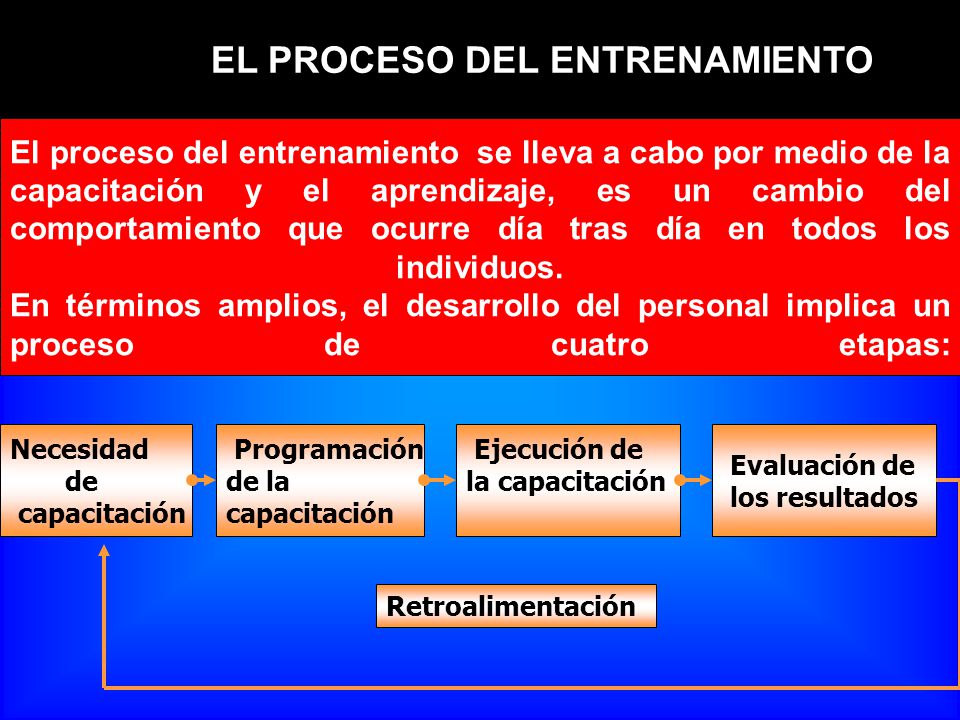 EL PROCESO DEL ENTRENAMIENTO

El proceso del entrenamiento se lleva a cabo por medio de la capacitación y el aprendizaje, es un cambio del comportamiento que ocurre día tras día en todos los individuos.
En términos amplios, el desarrollo del personal implica un proceso de cuatro etapas:

Necesidad de capacitación

Programación de la capacitación

Ejecución de la capacitación

Evaluación de los resultados

Retroalimentación